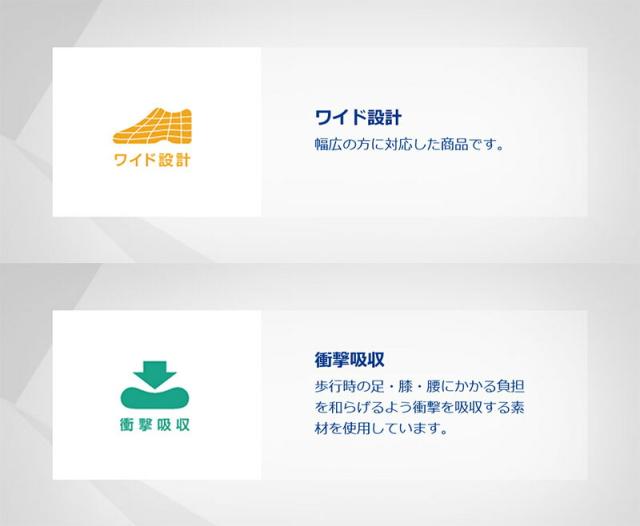 ワイド設計

ワイド設計

幅広の方に対応した商品です。

衝撃吸収

衝撃吸収

歩行時の足・膝・腰にかかる負担を和らげるよう衝撃を吸収する素材を使用しています。